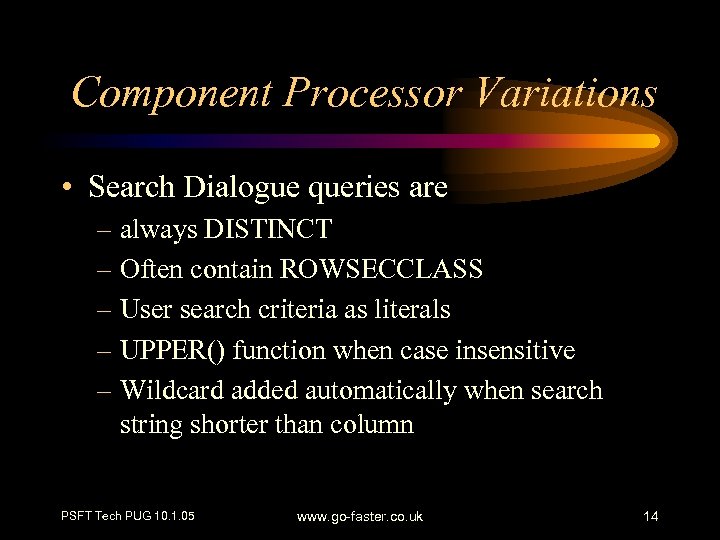 Component Processor Variations

• Search Dialogue queries are
– always DISTINCT
– Often contain ROWSECCLASS
– User search criteria as literals
– UPPER() function when case insensitive
– Wildcard added automatically when search string shorter than column

PSFT Tech PUG 10.1.05
www.go-faster.co.uk
14